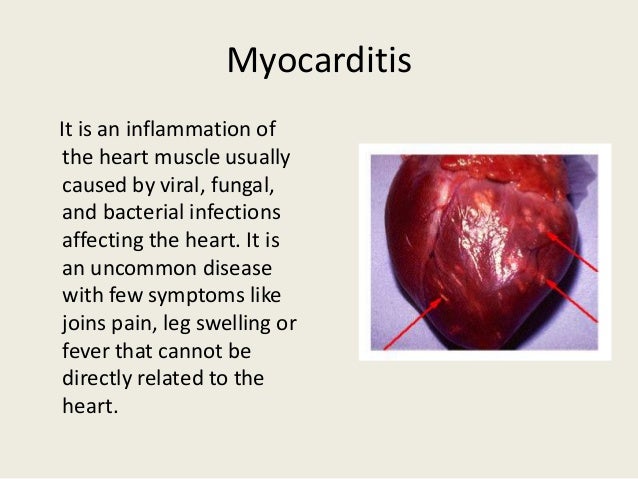 Myocarditis

It is an inflammation of the heart muscle usually caused by viral, fungal, and bacterial infections affecting the heart. It is an uncommon disease with few symptoms like joins pain, leg swelling or fever that cannot be directly related to the heart.